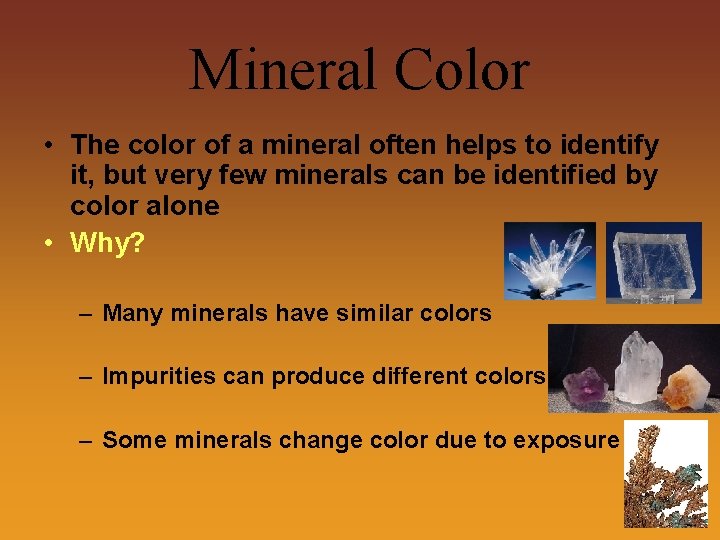 Mineral Color

• The color of a mineral often helps to identify it, but very few minerals can be identified by color alone

• Why?

– Many minerals have similar colors

– Impurities can produce different colors

– Some minerals change color due to exposure